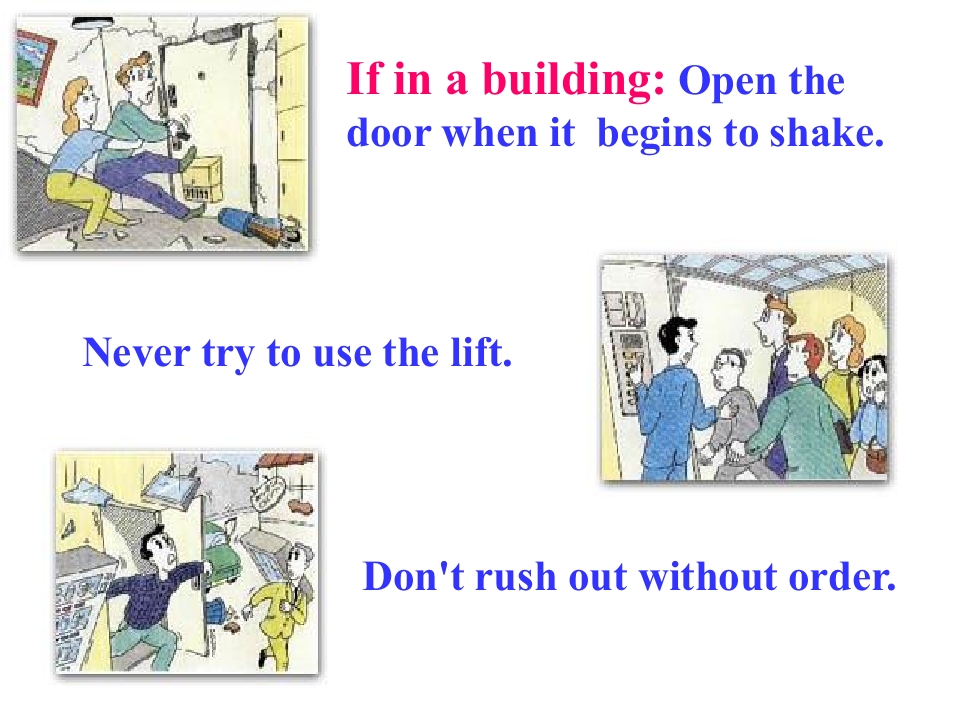 If in a building: Open the door when it begins to shake.

Never try to use the lift.

Don't rush out without order.